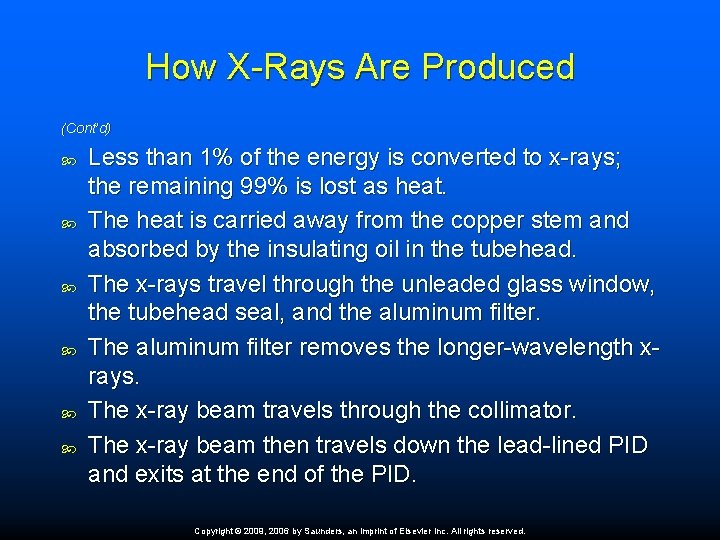 How X-Rays Are Produced

(Cont'd)

Less than 1% of the energy is converted to x-rays; the remaining 99% is lost as heat.

The heat is carried away from the copper stem and absorbed by the insulating oil in the tubehead.

The x-rays travel through the unleaded glass window, the tubehead seal, and the aluminum filter.

The aluminum filter removes the longer-wavelength x-rays.

The x-ray beam travels through the collimator.

The x-ray beam then travels down the lead-lined PID and exits at the end of the PID.

Copyright © 2009, 2006 by Saunders, an imprint of Elsevier Inc. All rights reserved.